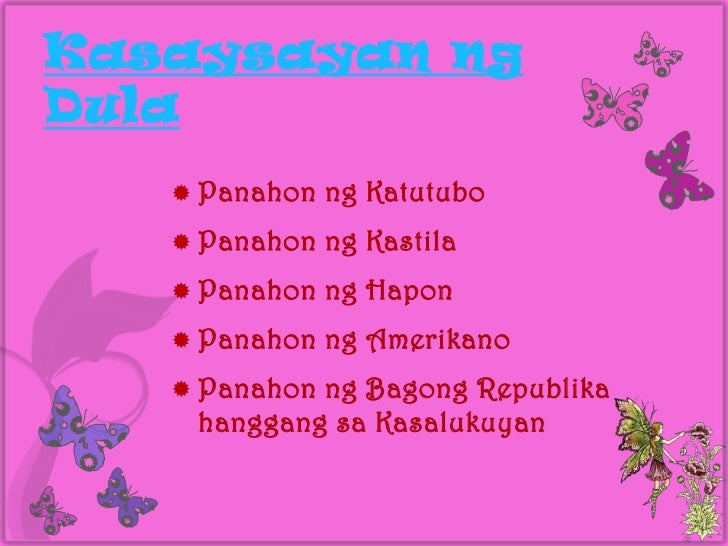 Kasaysayan ng Dula

Panahon ng Katutubo

Panahon ng Kastila

Panahon ng Hapon

Panahon ng Amerikano

Panahon ng Bagong Republika hanggang sa Kasalukuyan